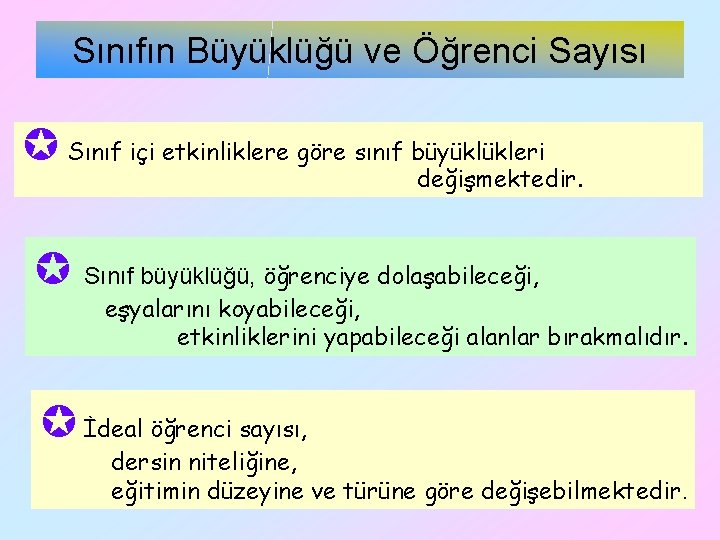 Sınıfın Büyüklüğü ve Öğrenci Sayısı

Sınıf içi etkinliklere göre sınıf büyüklükleri değişmektedir.

Sınıf büyüklüğü, öğrenciye dolaşabileceği, eşyalarını koyabileceği, etkinliklerini yapabileceği alanlar bırakmalıdır.

İdeal öğrenci sayısı, dersin niteliğine, eğitimin düzeyine ve türüne göre değişebilmektedir.